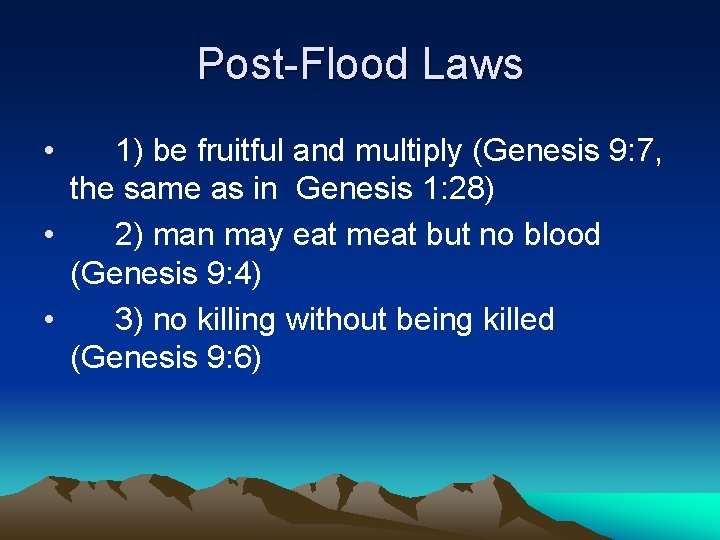 Post-Flood Laws

• 1) be fruitful and multiply (Genesis 9:7, the same as in Genesis 1:28)
• 2) man may eat meat but no blood (Genesis 9:4)
• 3) no killing without being killed (Genesis 9:6)